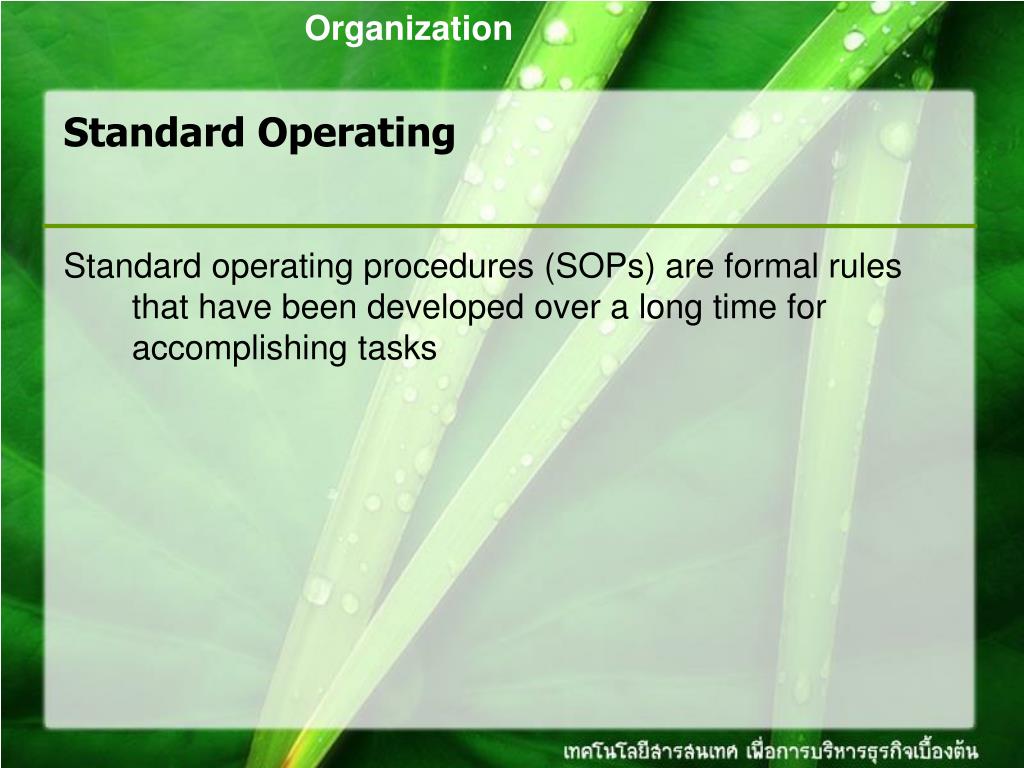 Organization

Standard Operating

Standard operating procedures (SOPs) are formal rules that have been developed over a long time for accomplishing tasks

เทคโนโลยีสารสนเทศ เพื่อการบริหารธุรกิจเบื้องต้น